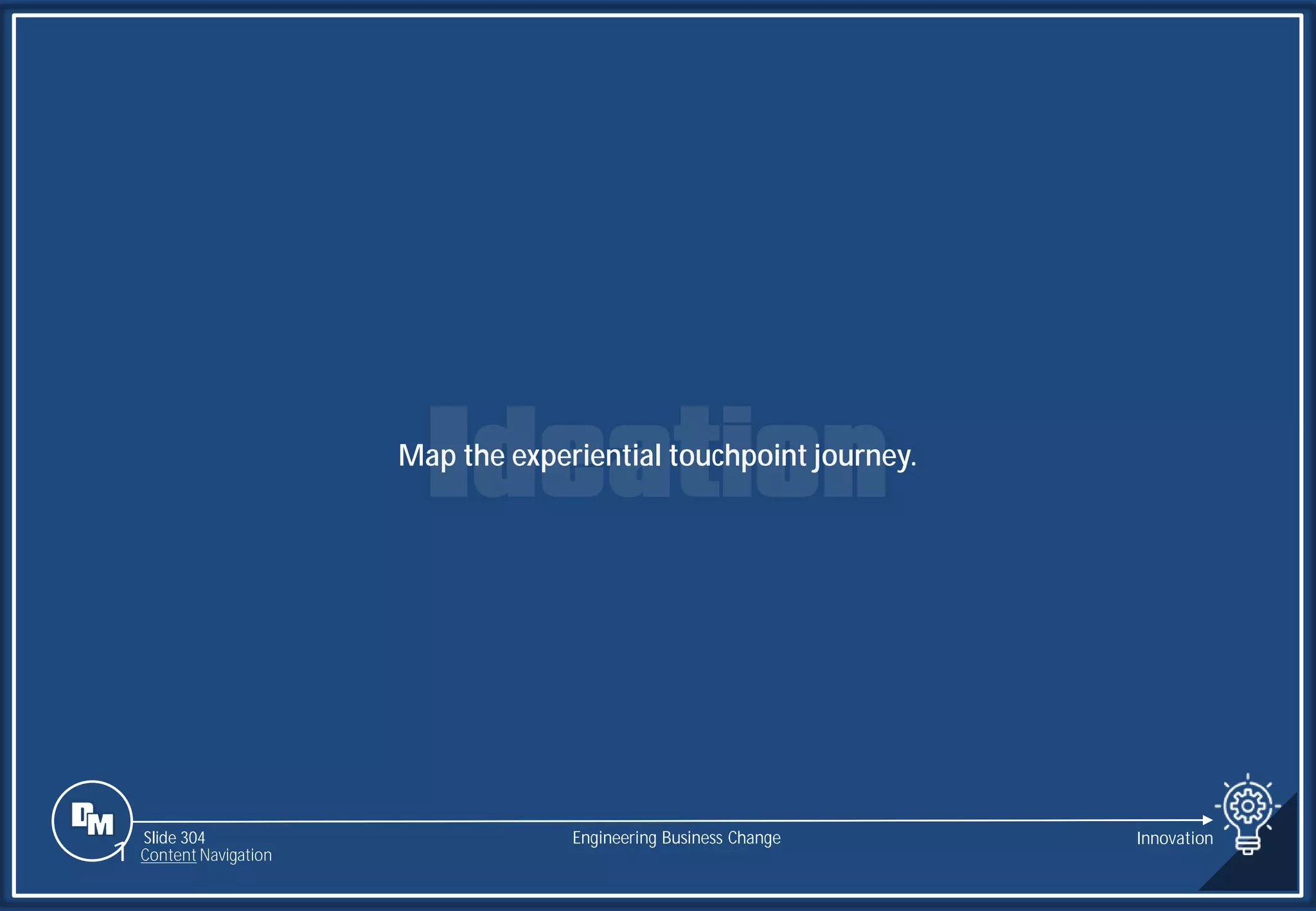 Ideation

Map the experiential touchpoint journey.

DM

Slide 304
Content Navigation

Engineering Business Change

Innovation